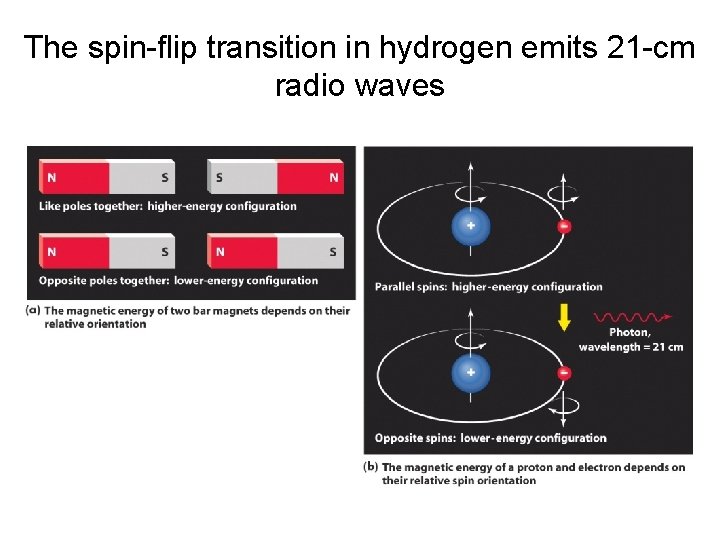 The spin-flip transition in hydrogen emits 21-cm radio waves

N S S N

Like poles together: higher-energy configuration

N S N S

Opposite poles together: lower-energy configuration

(a) The magnetic energy of two bar magnets depends on their relative orientation

+ −

Parallel spins: higher-energy configuration

Photon, wavelength = 21 cm

+ −

Opposite spins: lower-energy configuration

(b) The magnetic energy of a proton and electron depends on their relative spin orientation